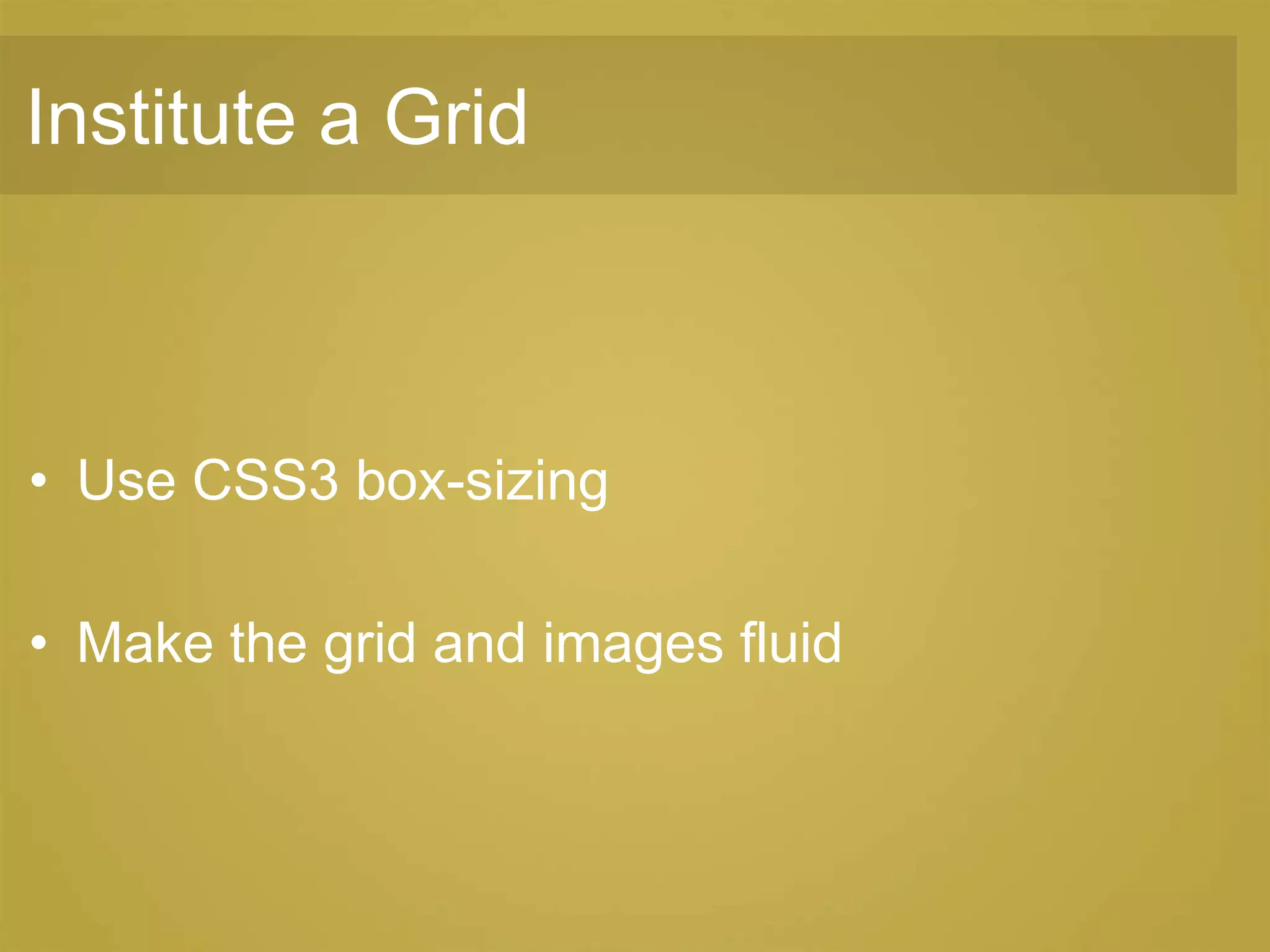 Institute a Grid

• Use CSS3 box-sizing

• Make the grid and images fluid